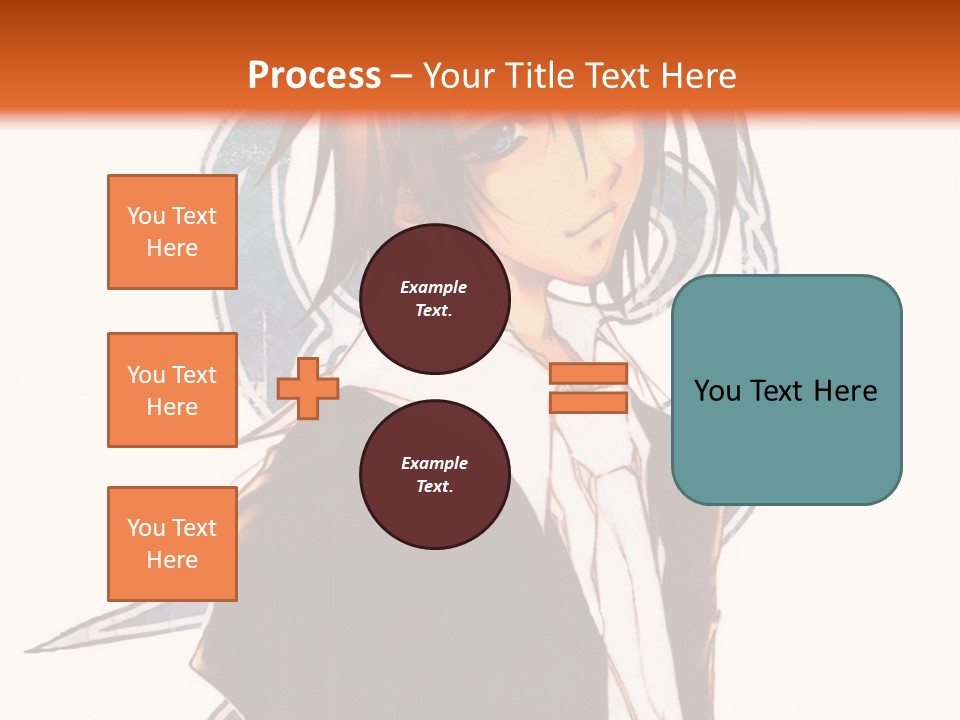 Process – Your Title Text Here

You Text Here

You Text Here

You Text Here

Example Text.

Example Text.

You Text Here